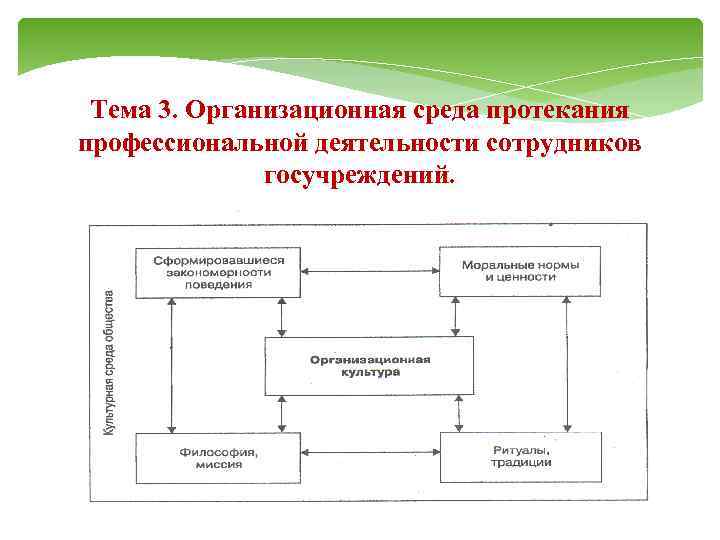 Тема 3. Организационная среда протекания профессиональной деятельности сотрудников госучреждений.

Культурная среда общества

Сформировавшиеся закономерности поведения

Моральные нормы и ценности

Организационная культура

Философия, миссия

Ритуалы, традиции